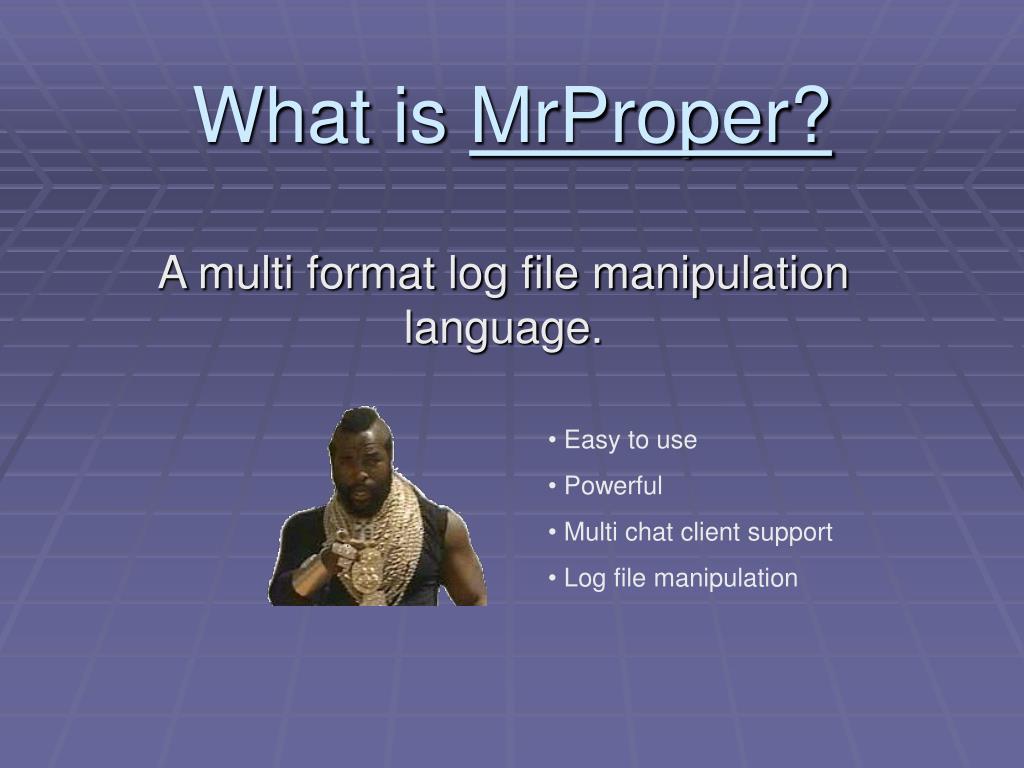 What is MrProper?

A multi format log file manipulation language.

• Easy to use
• Powerful
• Multi chat client support
• Log file manipulation